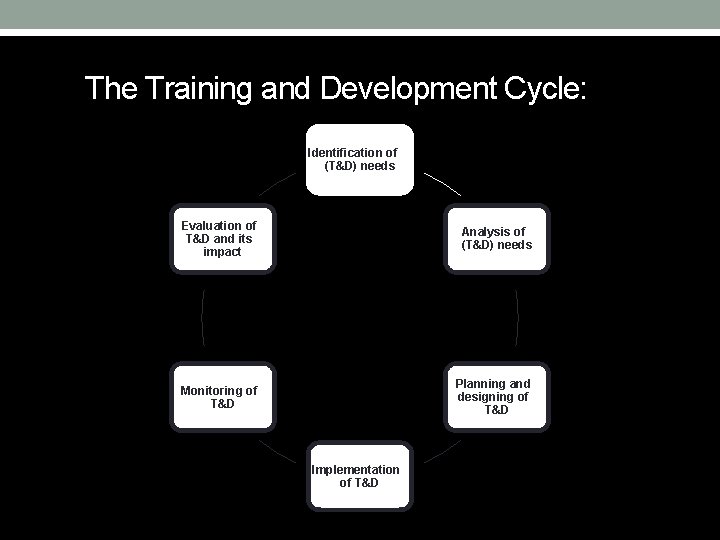 The Training and Development Cycle:

Identification of (T&D) needs

Analysis of (T&D) needs

Planning and designing of T&D

Implementation of T&D

Monitoring of T&D

Evaluation of T&D and its impact